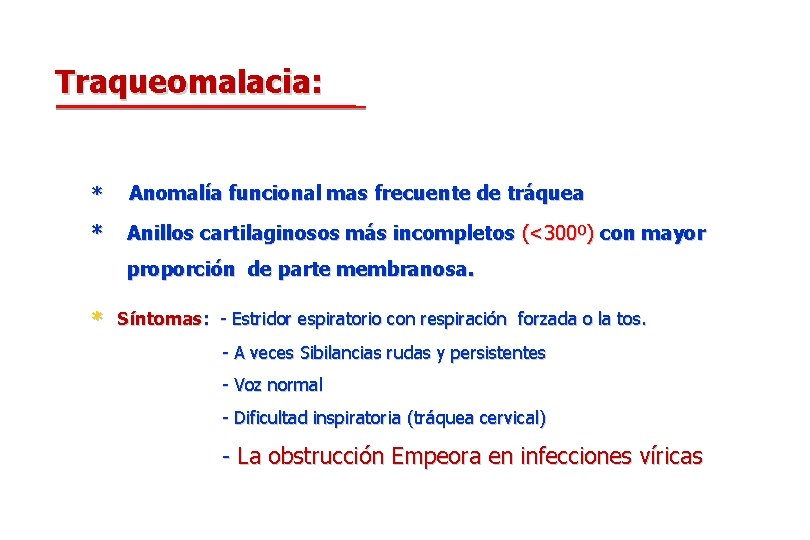 Traqueomalacia:

* Anomalía funcional mas frecuente de tráquea

* Anillos cartilaginosos más incompletos (<300º) con mayor proporción de parte membranosa.

* Síntomas: - Estridor espiratorio con respiración forzada o la tos.

- A veces Sibilancias rudas y persistentes

- Voz normal

- Dificultad inspiratoria (tráquea cervical)

- La obstrucción Empeora en infecciones víricas